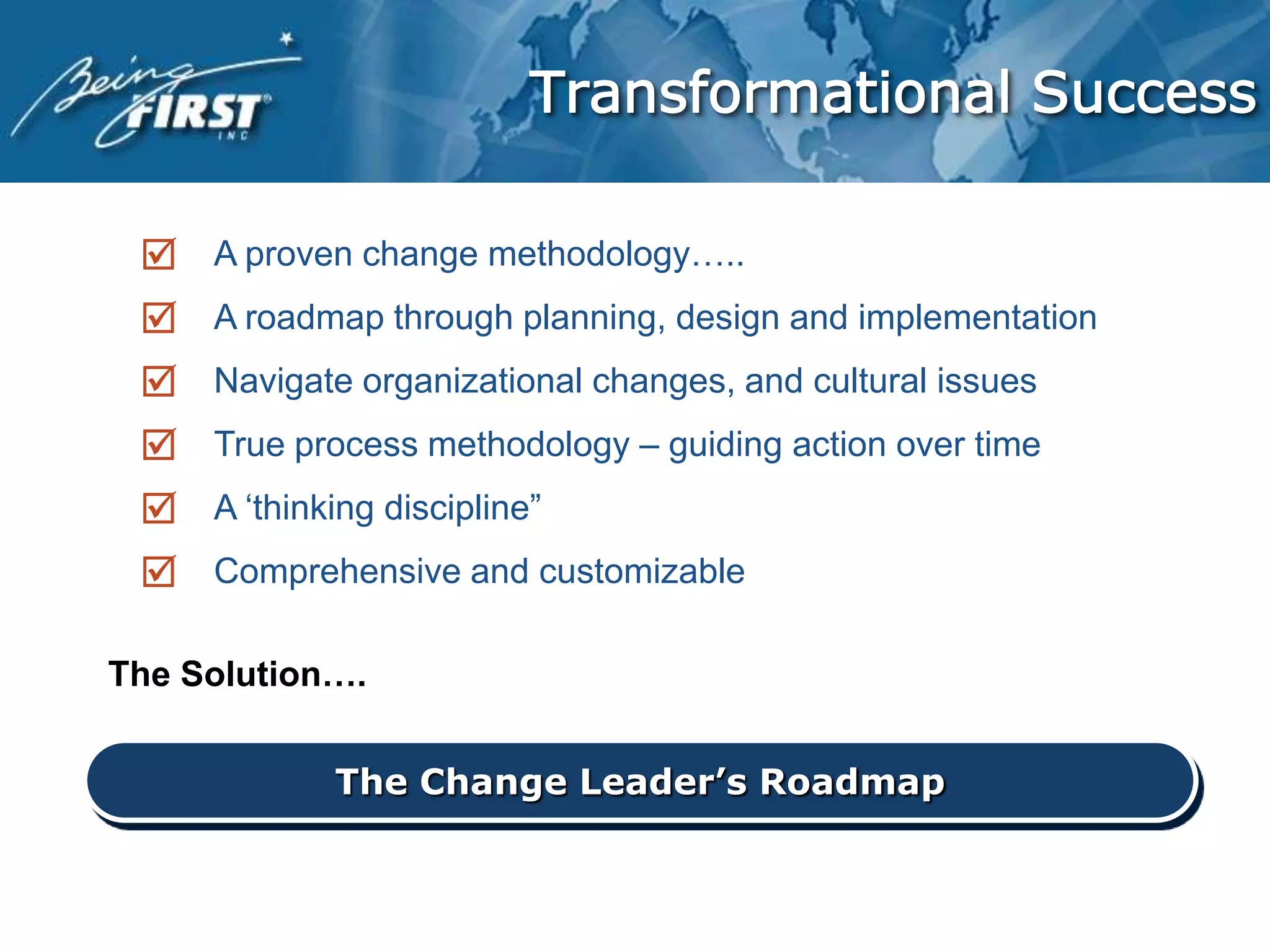 Being FIRST INC

Transformational Success

☑ A proven change methodology…..

☑ A roadmap through planning, design and implementation

☑ Navigate organizational changes, and cultural issues

☑ True process methodology – guiding action over time

☑ A ‘thinking discipline”

☑ Comprehensive and customizable

The Solution….

The Change Leader’s Roadmap